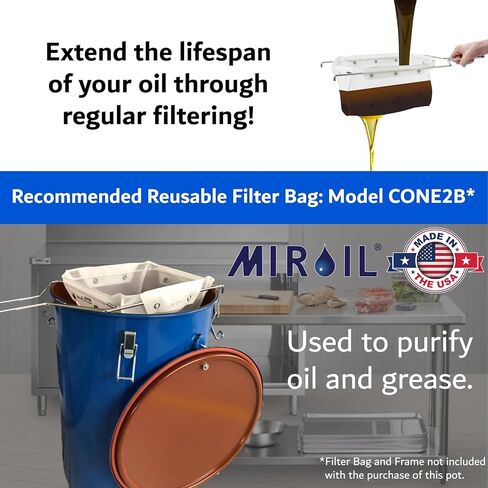 Extend the lifespan of your oil through regular filtering!

Recommended Reusable Filter Bag: Model CONE2B*

MIROIL®

MADE IN THE USA

Used to purify oil and grease.

*Filter Bag and Frame not included with the purchase of this pot.